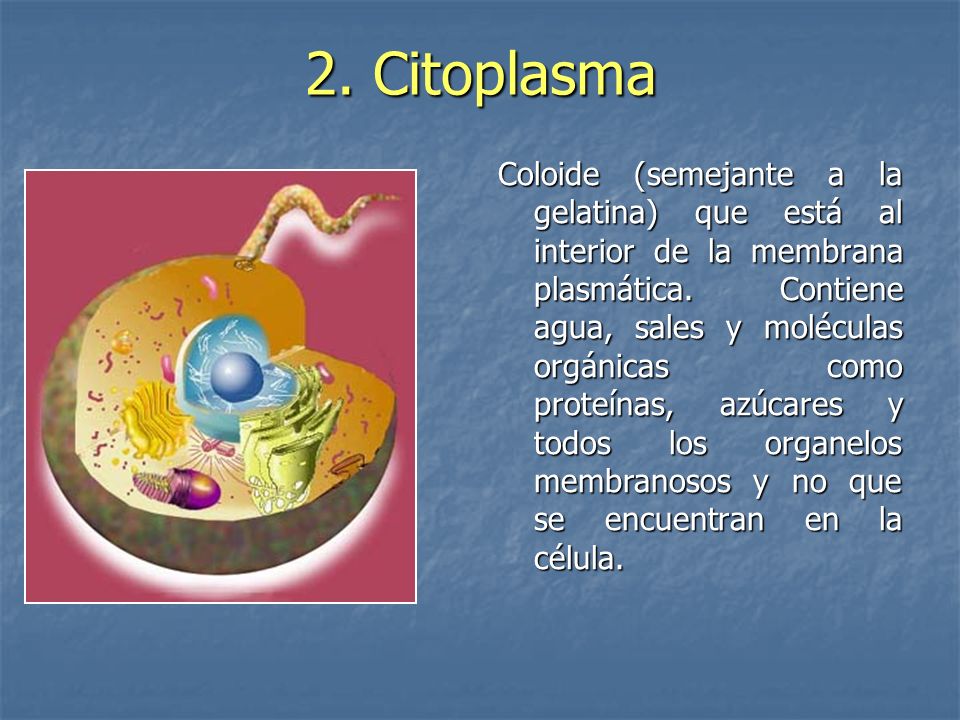 2. Citoplasma

Coloide (semejante a la gelatina) que está al interior de la membrana plasmática. Contiene agua, sales y moléculas orgánicas como proteínas, azúcares y todos los organelos membranosos y no que se encuentran en la célula.